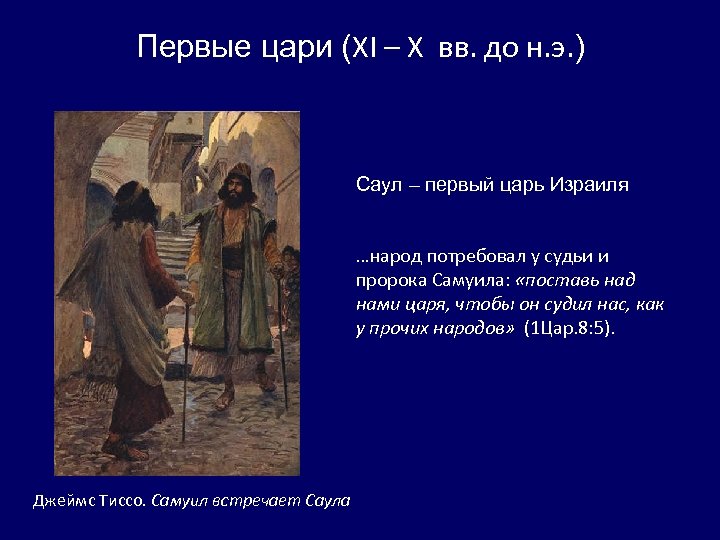 Первые цари (XI – X вв. до н.э.)

Саул – первый царь Израиля

…народ потребовал у судьи и пророка Самуила: «поставь над нами царя, чтобы он судил нас, как у прочих народов» (1Цар.8:5).

Джеймс Тиссо. Самуил встречает Саула